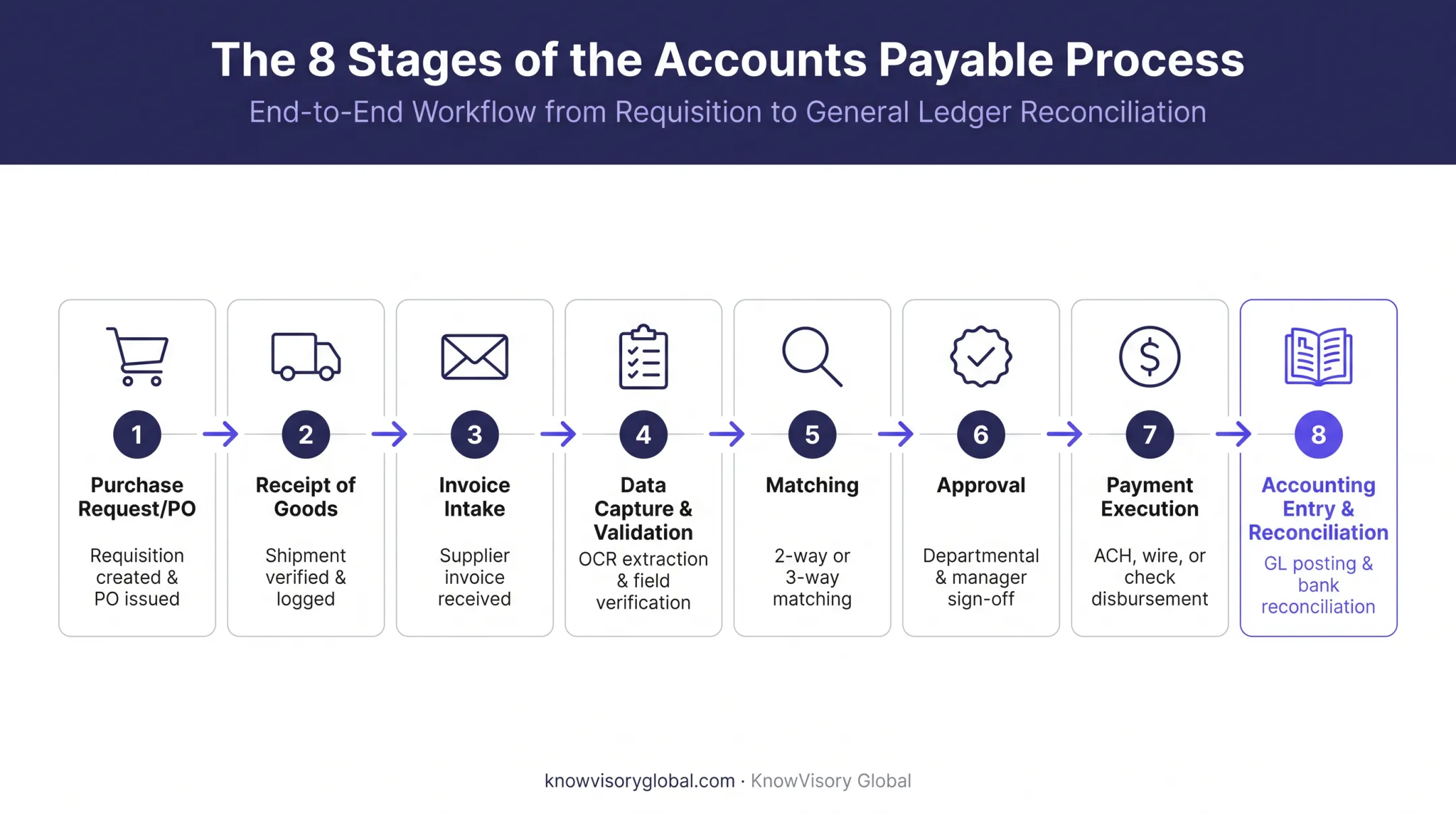 The 8 Stages of the Accounts Payable Process

End-to-End Workflow from Requisition to General Ledger Reconciliation

1
Purchase Request/PO
Requisition created & PO issued

2
Receipt of Goods
Shipment verified & logged

3
Invoice Intake
Supplier invoice received

4
Data Capture & Validation
OCR extraction & field verification

5
Matching
2-way or 3-way matching

6
Approval
Departmental & manager sign-off

7
Payment Execution
ACH, wire, or check disbursement

8
Accounting Entry & Reconciliation
GL posting & bank reconciliation

knowvisoryglobal.com · KnowVisory Global